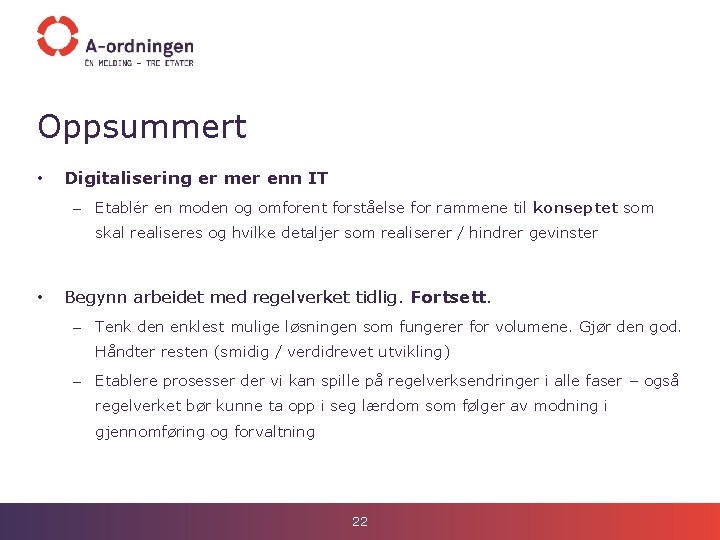 A-ordningen
ÉN MELDING – TRE ETATER

Oppsummert

• Digitalisering er mer enn IT
– Etablér en moden og omforent forståelse for rammene til konseptet som skal realiseres og hvilke detaljer som realiserer / hindrer gevinster

• Begynn arbeidet med regelverket tidlig. Fortsett.
– Tenk den enklest mulige løsningen som fungerer for volumene. Gjør den god. Håndter resten (smidig / verdidrevet utvikling)
– Etablere prosesser der vi kan spille på regelverksendringer i alle faser – også regelverket bør kunne ta opp i seg lærdom som følger av modning i gjennomføring og forvaltning

22